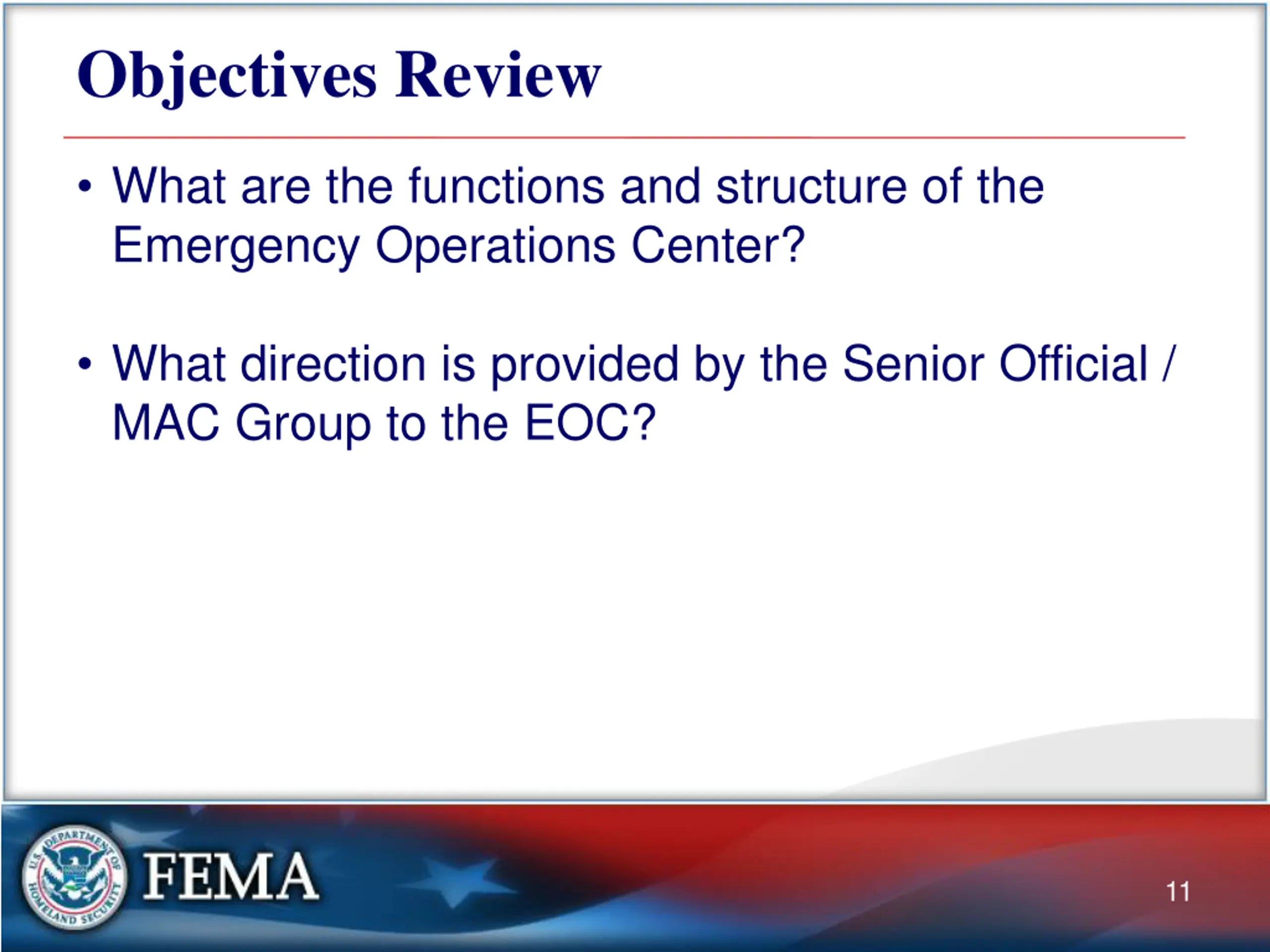 Objectives Review

• What are the functions and structure of the Emergency Operations Center?

• What direction is provided by the Senior Official / MAC Group to the EOC?

U.S. DEPARTMENT OF HOMELAND SECURITY

FEMA

11